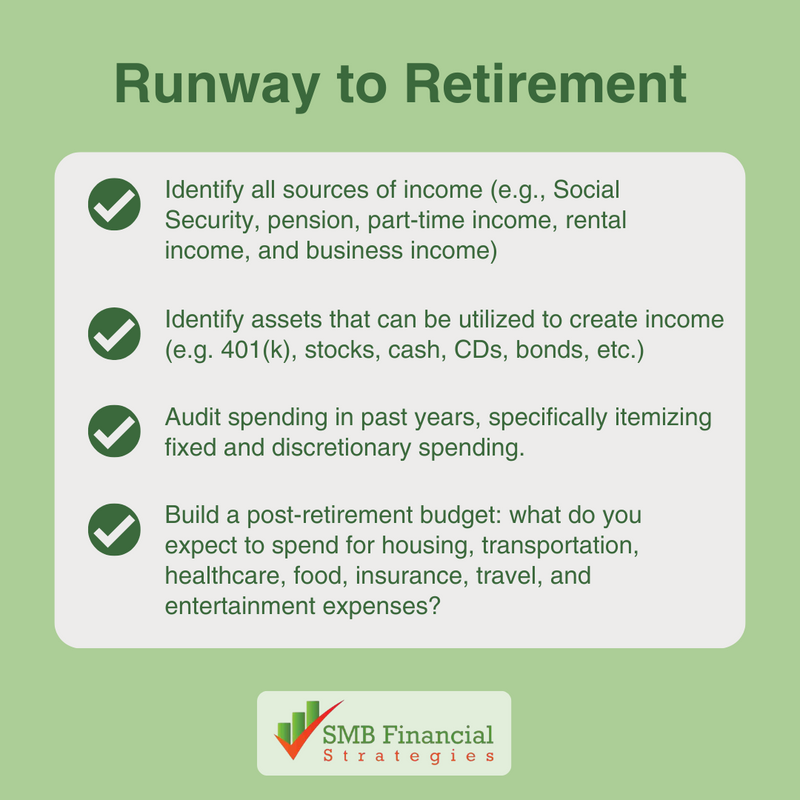 Runway to Retirement

Identify all sources of income (e.g., Social Security, pension, part-time income, rental income, and business income)

Identify assets that can be utilized to create income (e.g. 401(k), stocks, cash, CDs, bonds, etc.)

Audit spending in past years, specifically itemizing fixed and discretionary spending.

Build a post-retirement budget: what do you expect to spend for housing, transportation, healthcare, food, insurance, travel, and entertainment expenses?

SMB Financial
Strategies